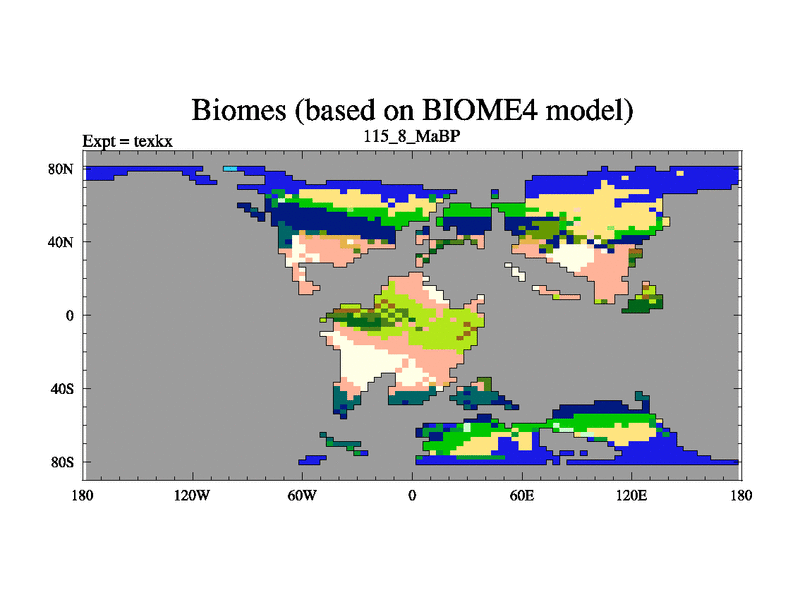 Biomes (based on BIOME4 model)

Expt = texkx

115_8_MaBP

80N
40N
0
40S
80S

180
120W
60W
0
60E
120E
180